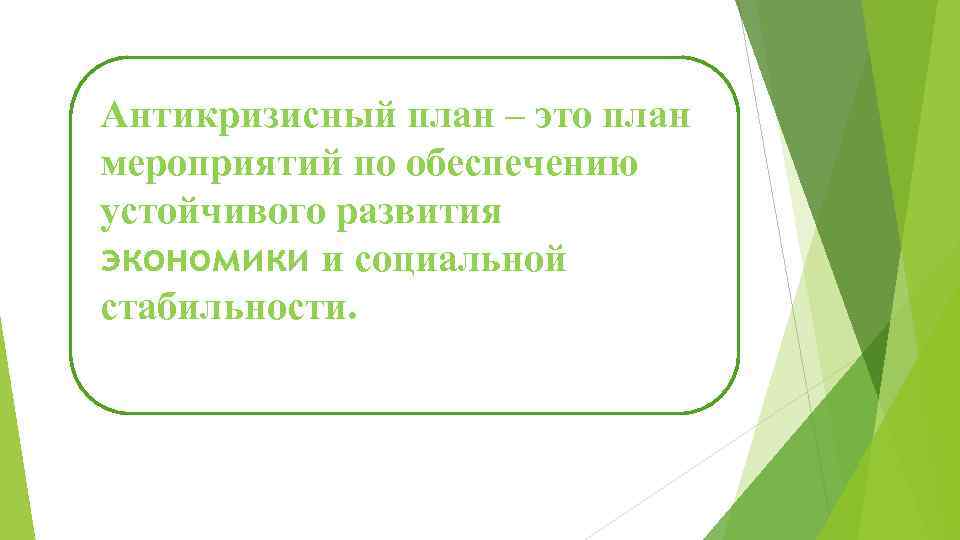 Антикризисный план – это план мероприятий по обеспечению устойчивого развития экономики и социальной стабильности.